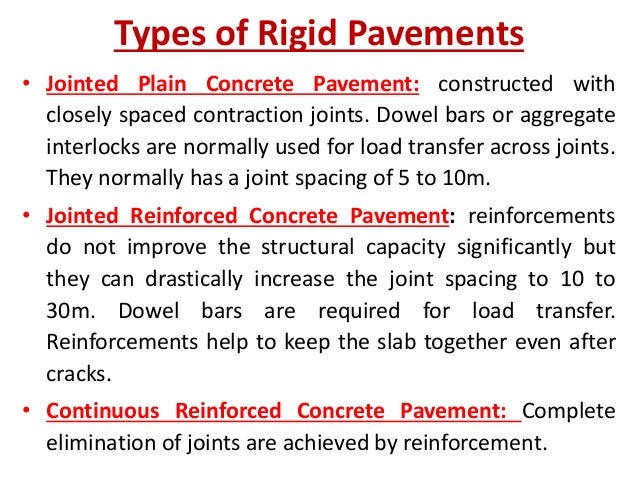 Types of Rigid Pavements

• Jointed Plain Concrete Pavement: constructed with closely spaced contraction joints. Dowel bars or aggregate interlocks are normally used for load transfer across joints. They normally has a joint spacing of 5 to 10m.

• Jointed Reinforced Concrete Pavement: reinforcements do not improve the structural capacity significantly but they can drastically increase the joint spacing to 10 to 30m. Dowel bars are required for load transfer. Reinforcements help to keep the slab together even after cracks.

• Continuous Reinforced Concrete Pavement: Complete elimination of joints are achieved by reinforcement.